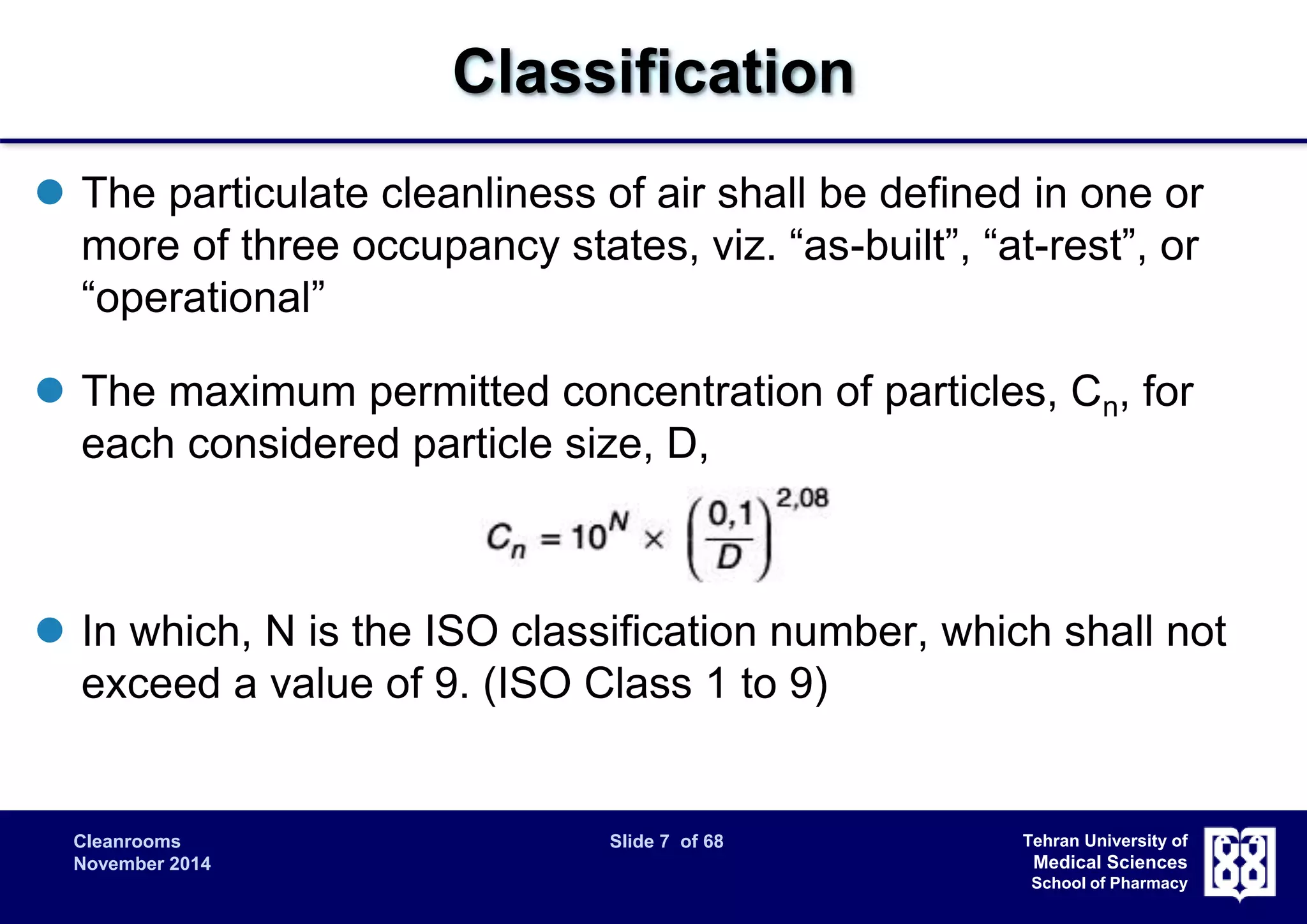 Classification

The particulate cleanliness of air shall be defined in one or more of three occupancy states, viz. “as-built”, “at-rest”, or “operational”

The maximum permitted concentration of particles, $C_n$, for each considered particle size, D,

$C_n = 10^N \times \left(\frac{0,1}{D}\right)^{2,08}$

In which, N is the ISO classification number, which shall not exceed a value of 9. (ISO Class 1 to 9)

Cleanrooms
November 2014

Slide 7 of 68

Tehran University of
Medical Sciences
School of Pharmacy